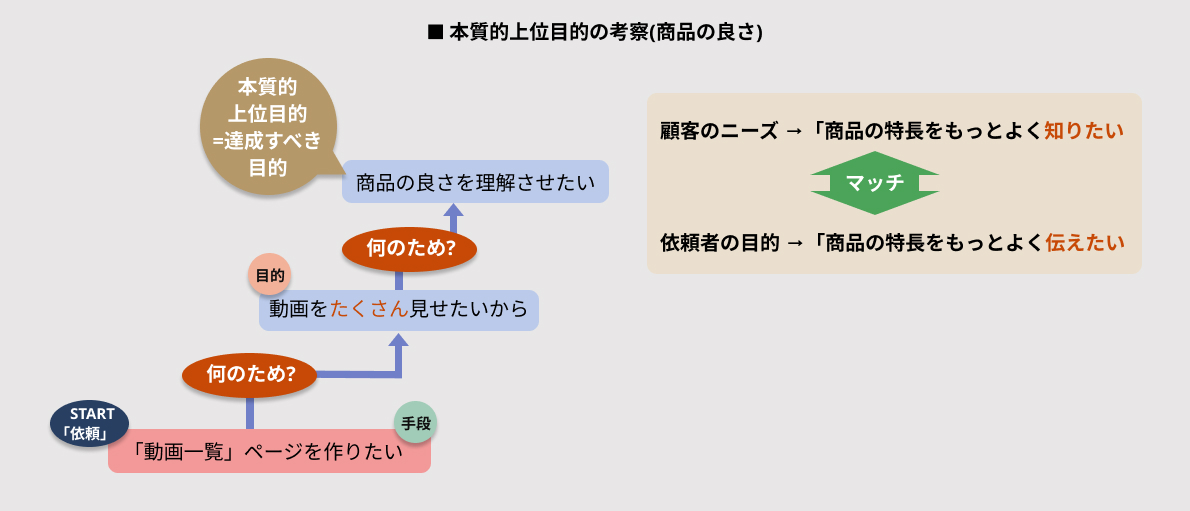 ■ 本質的上位目的の考察(商品の良さ)

本質的
上位目的
=達成すべき
目的

商品の良さを理解させたい

何のため?

目的

動画をたくさん見せたいから

何のため?

START
「依頼」

手段

「動画一覧」ページを作りたい

顧客のニーズ →「商品の特長をもっとよく知りたい

マッチ

依頼者の目的 →「商品の特長をもっとよく伝えたい